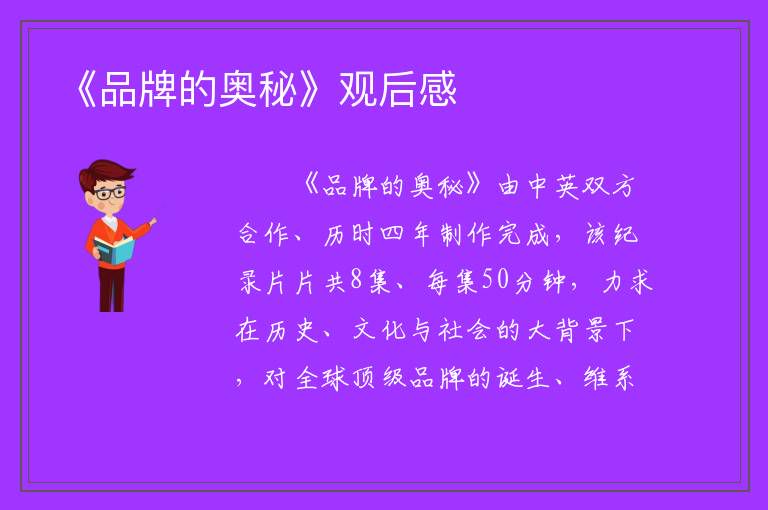 《品牌的奥秘》观后感

《品牌的奥秘》由中英双方合作、历时四年制作完成，该纪录片片共8集、每集50分钟，力求在历史、文化与社会的大背景下，对全球顶级品牌的诞生、维系